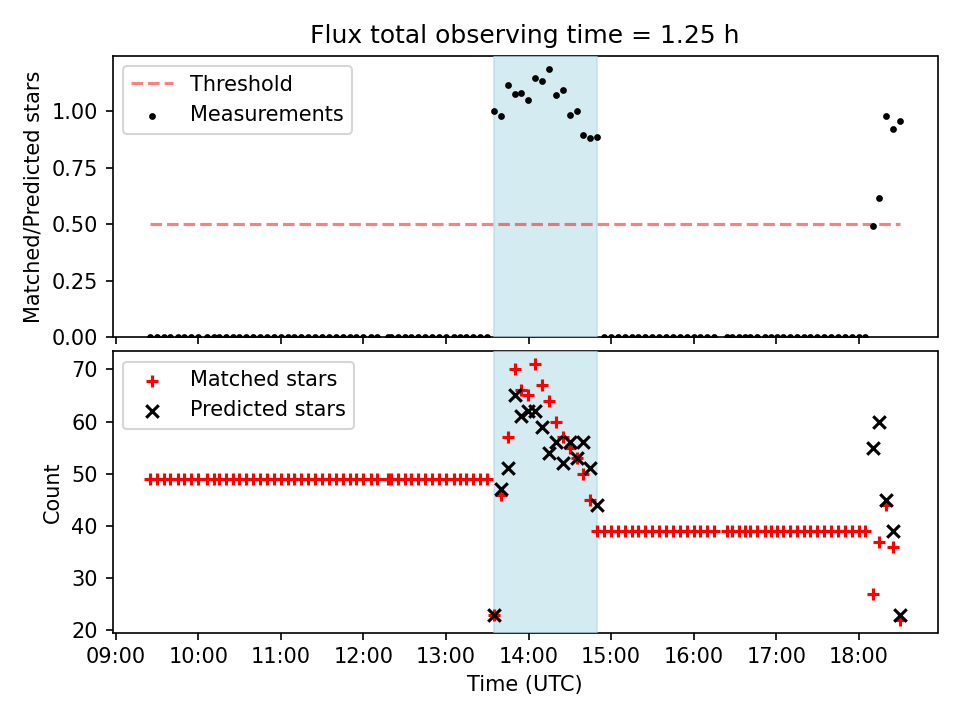 Flux total observing time = 1.25 h

Threshold
Measurements

Matched/Predicted stars

1.00
0.75
0.50
0.25
0.00

Matched stars
Predicted stars

Count

70
60
50
40
30
20

09:00 10:00 11:00 12:00 13:00 14:00 15:00 16:00 17:00 18:00

Time (UTC)